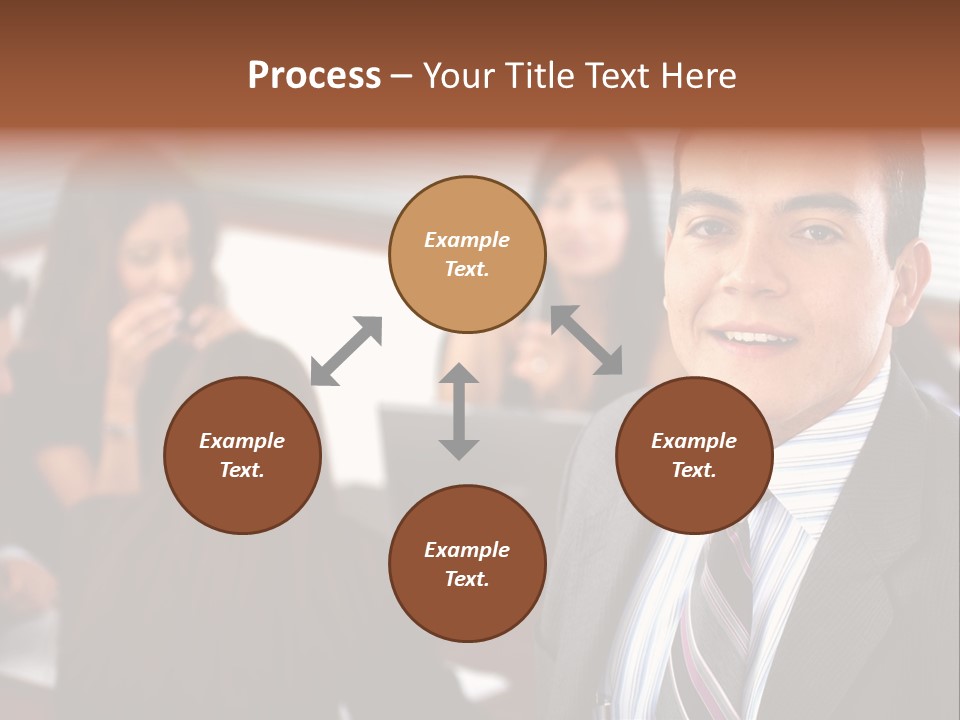 Process – Your Title Text Here

Example Text.

Example Text.

Example Text.

Example Text.